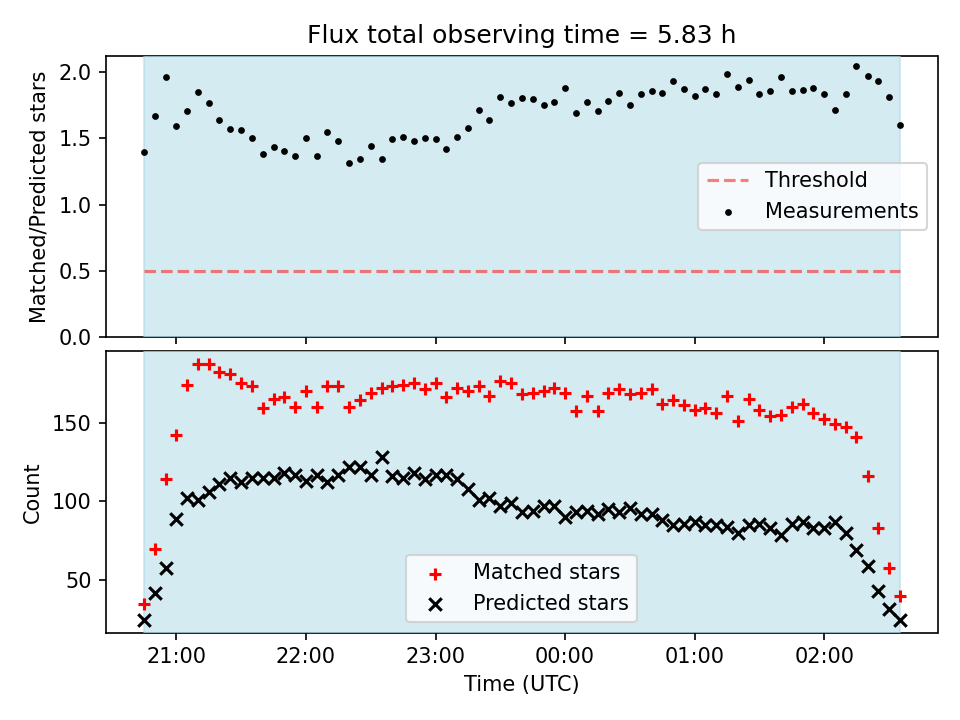 Flux total observing time = 5.83 h

Matched/Predicted stars

2.0
1.5
1.0
0.5
0.0

Threshold
Measurements

Count

150
100
50

Matched stars
Predicted stars

21:00
22:00
23:00
00:00
01:00
02:00

Time (UTC)